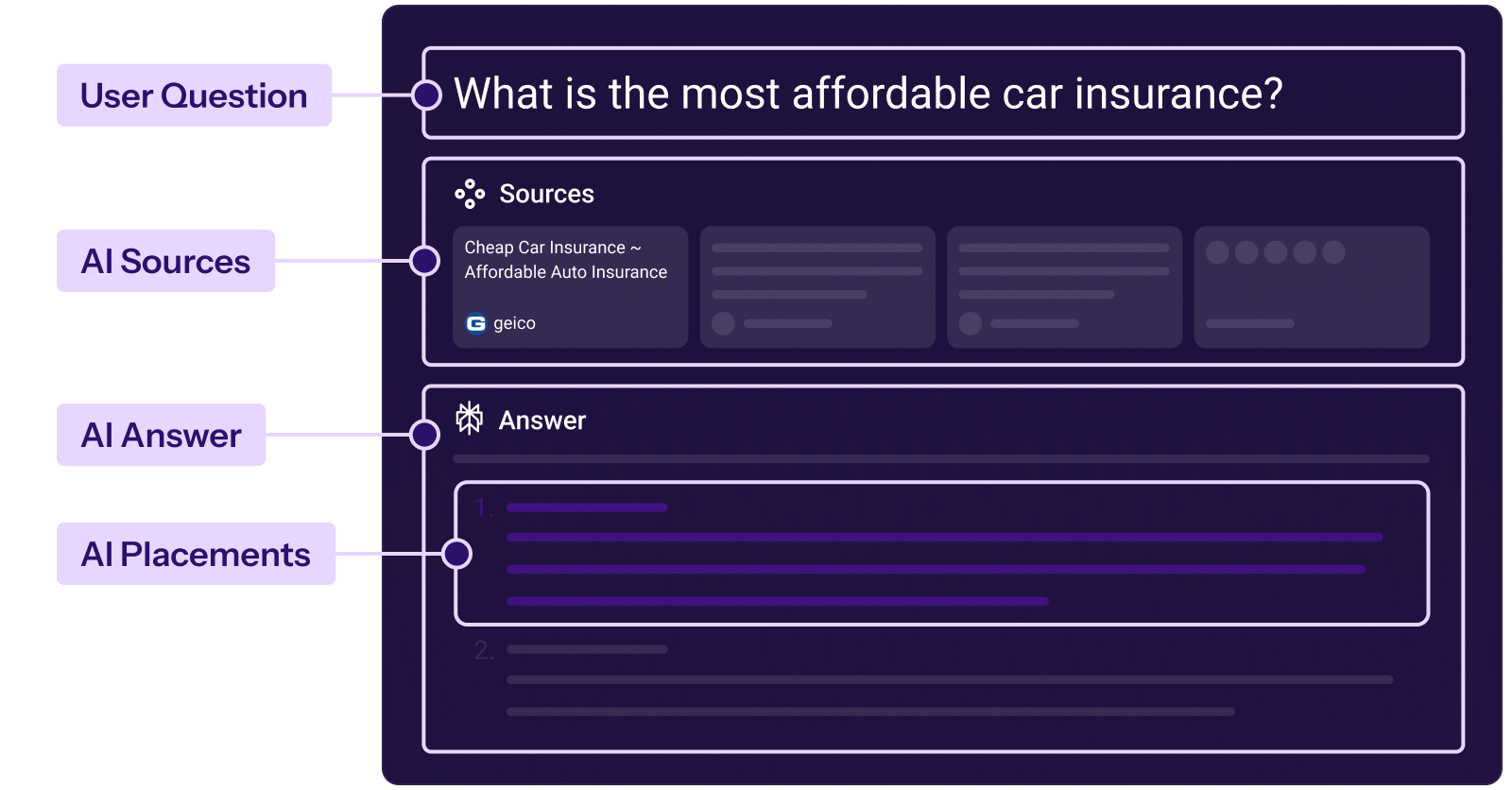 User Question

AI Sources

AI Answer

AI Placements

What is the most affordable car insurance?

Sources

Cheap Car Insurance ~ Affordable Auto Insurance

geico

Answer

1.

2.